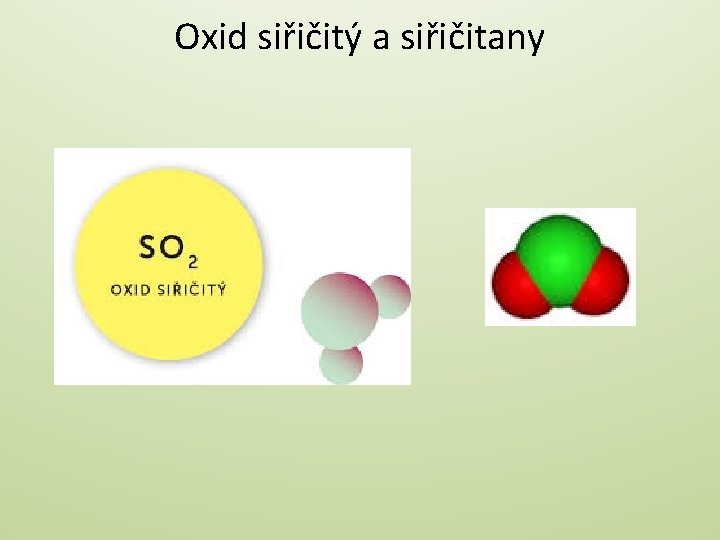 Oxid siřičitý a siřičitany

$SO_2$

OXID SIŘIČITÝ